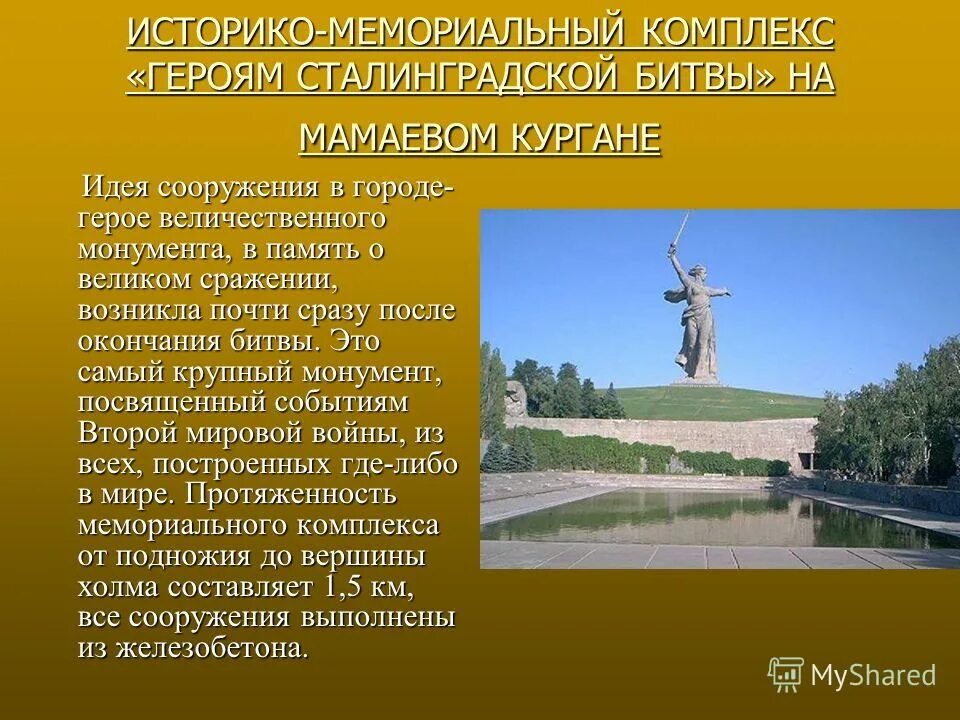 ИСТОРИКО-МЕМОРИАЛЬНЫЙ КОМПЛЕКС «ГЕРОЯМ СТАЛИНГРАДСКОЙ БИТВЫ» НА МАМАЕВОМ КУРГАНЕ

Идея сооружения в городе-герое величественного монумента, в память о великом сражении, возникла почти сразу после окончания битвы. Это самый крупный монумент, посвященный событиям Второй мировой войны, из всех, построенных где-либо в мире. Протяженность мемориального комплекса от подножия до вершины холма составляет 1,5 км, все сооружения выполнены из железобетона.

MyShared